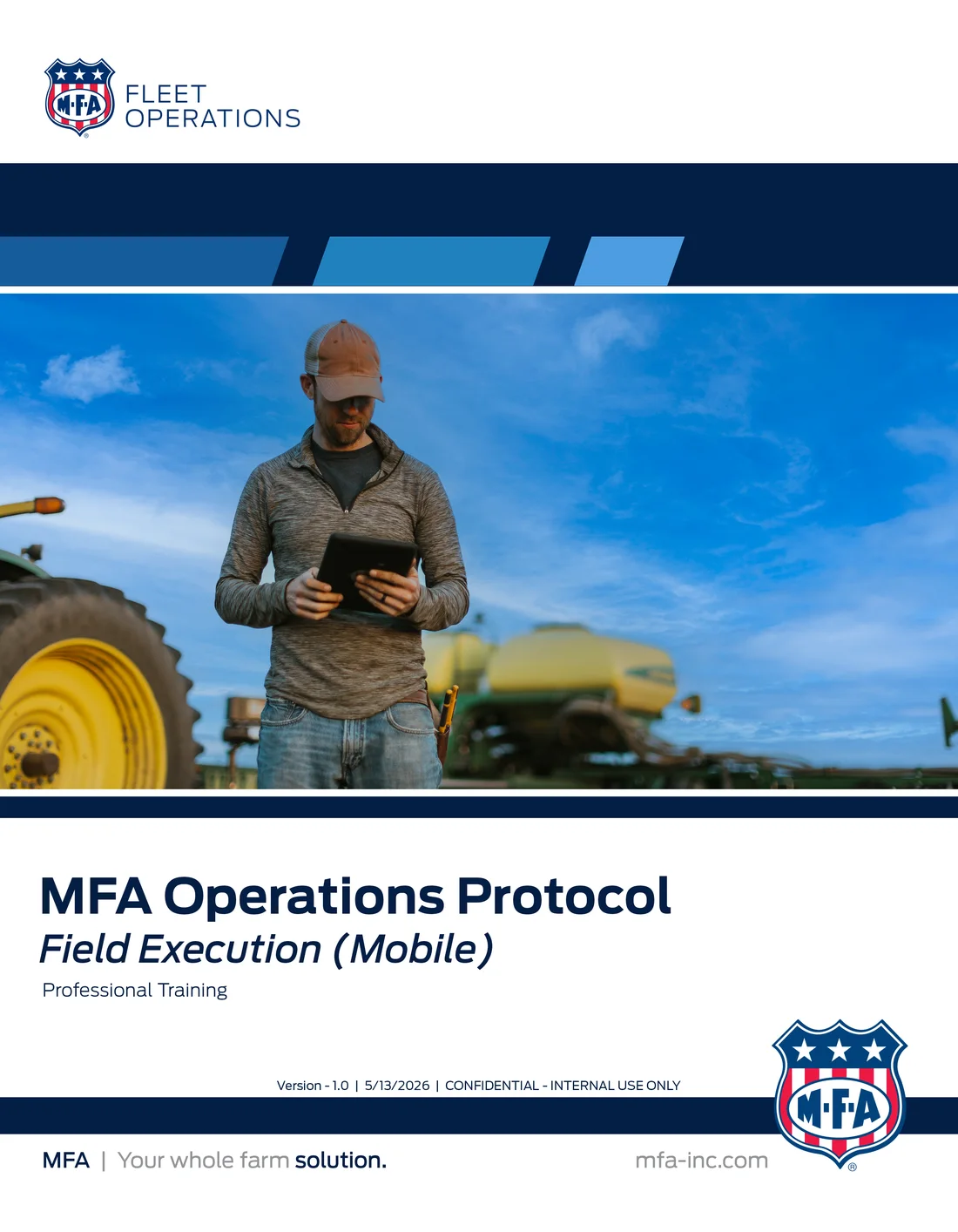 M·F·A

FLEET OPERATIONS

MFA Operations Protocol

Field Execution (Mobile)

Professional Training

Version - 1.0 | 5/13/2026 | CONFIDENTIAL - INTERNAL USE ONLY

M·F·A

MFA | Your whole farm solution.

mfa-inc.com